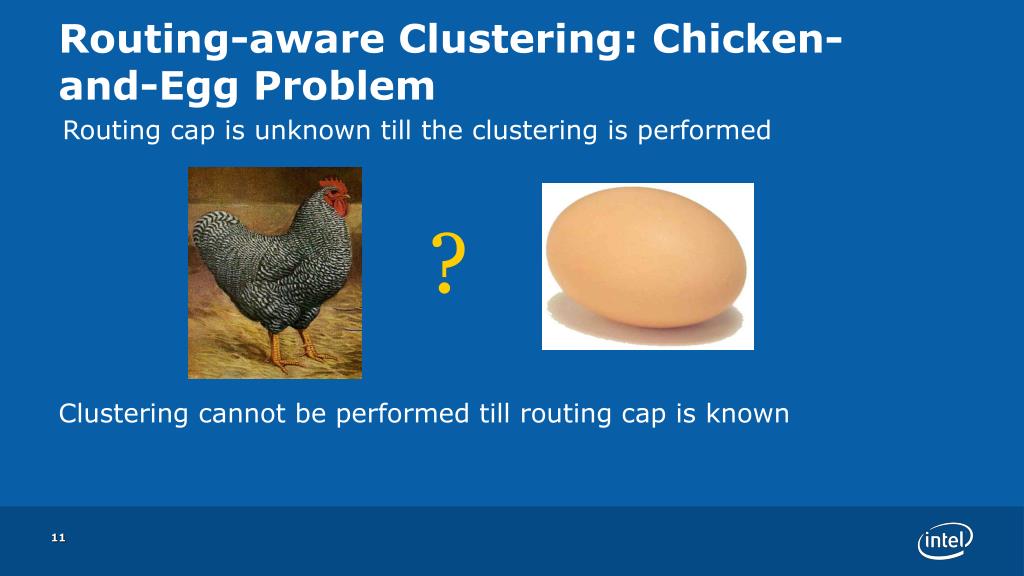 Routing-aware Clustering: Chicken-and-Egg Problem

Routing cap is unknown till the clustering is performed

?

Clustering cannot be performed till routing cap is known

11

intel